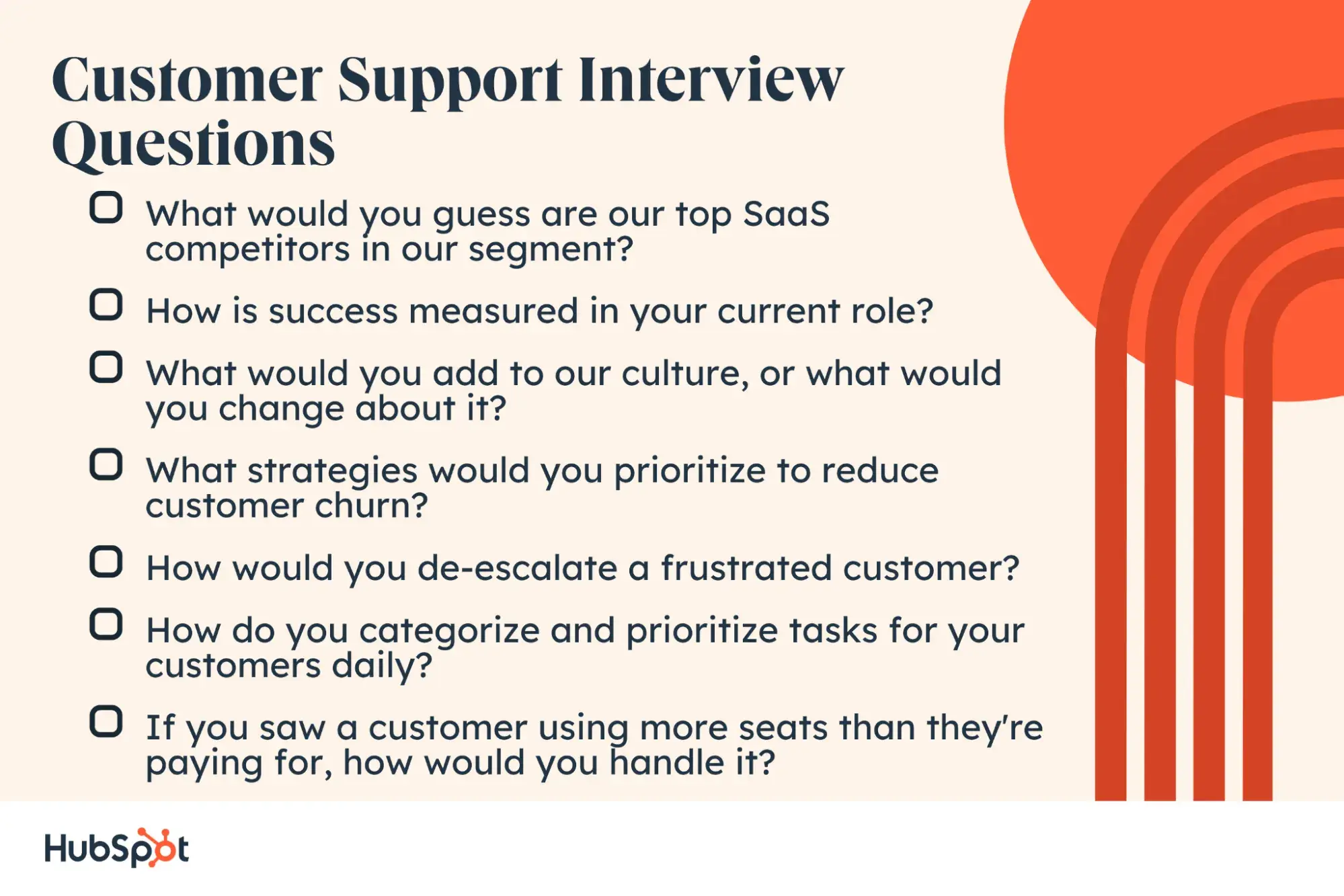 Customer Support Interview Questions

What would you guess are our top SaaS competitors in our segment?

How is success measured in your current role?

What would you add to our culture, or what would you change about it?

What strategies would you prioritize to reduce customer churn?

How would you de-escalate a frustrated customer?

How do you categorize and prioritize tasks for your customers daily?

If you saw a customer using more seats than they're paying for, how would you handle it?

HubSpot